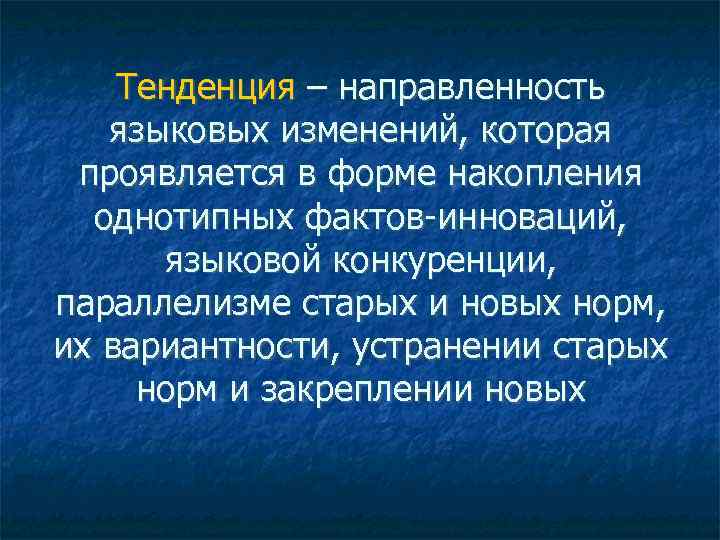 Тенденция – направленность языковых изменений, которая проявляется в форме накопления однотипных фактов-инноваций, языковой конкуренции, параллелизме старых и новых норм, их вариантности, устранении старых норм и закреплении новых